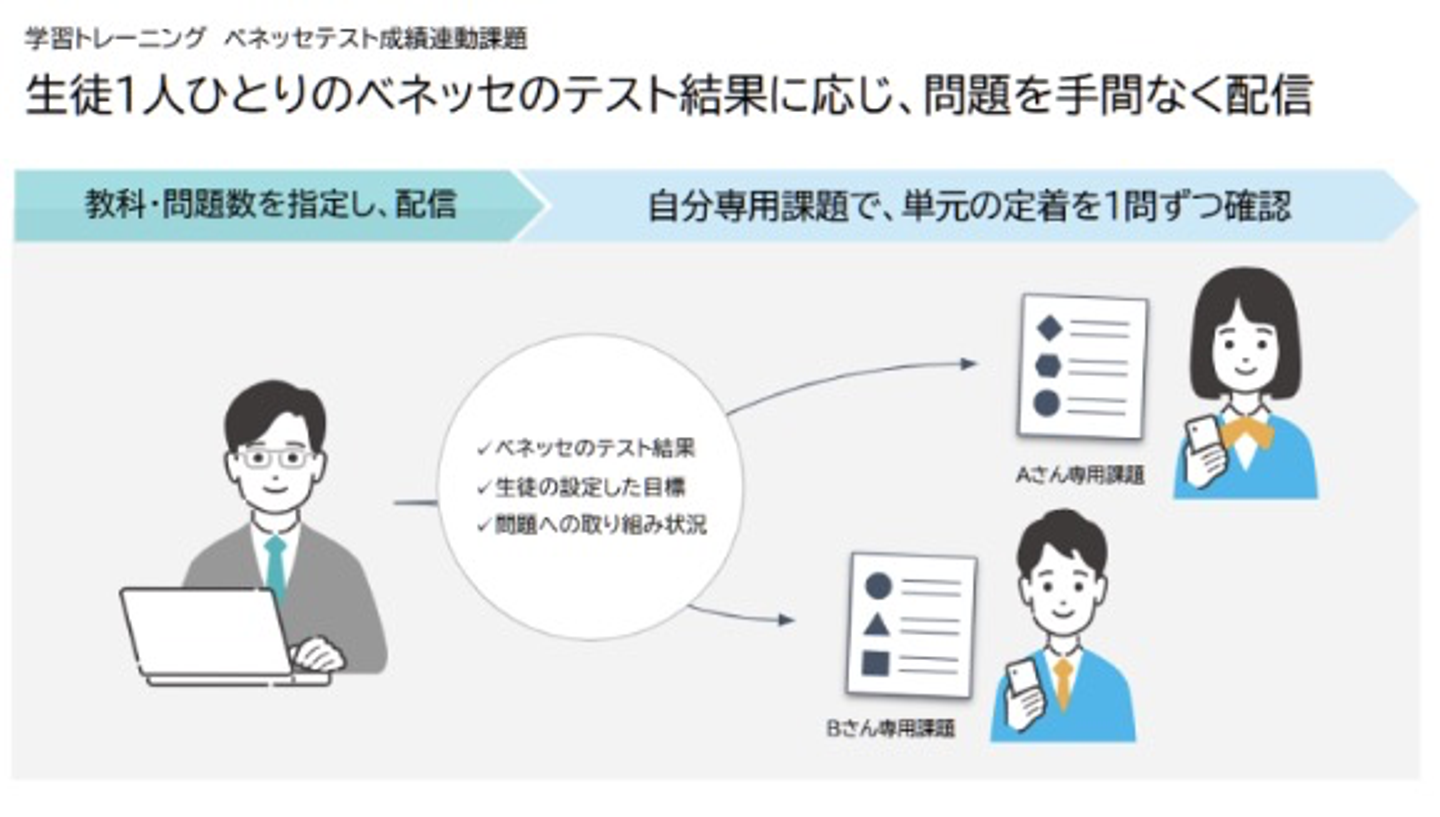 学習トレーニング　ベネッセテスト成績連動課題

生徒1人ひとりのベネッセのテスト結果に応じ、問題を手間なく配信

教科・問題数を指定し、配信

自分専用課題で、単元の定着を1問ずつ確認

✓ベネッセのテスト結果
✓生徒の設定した目標
✓問題への取り組み状況

Aさん専用課題

Bさん専用課題